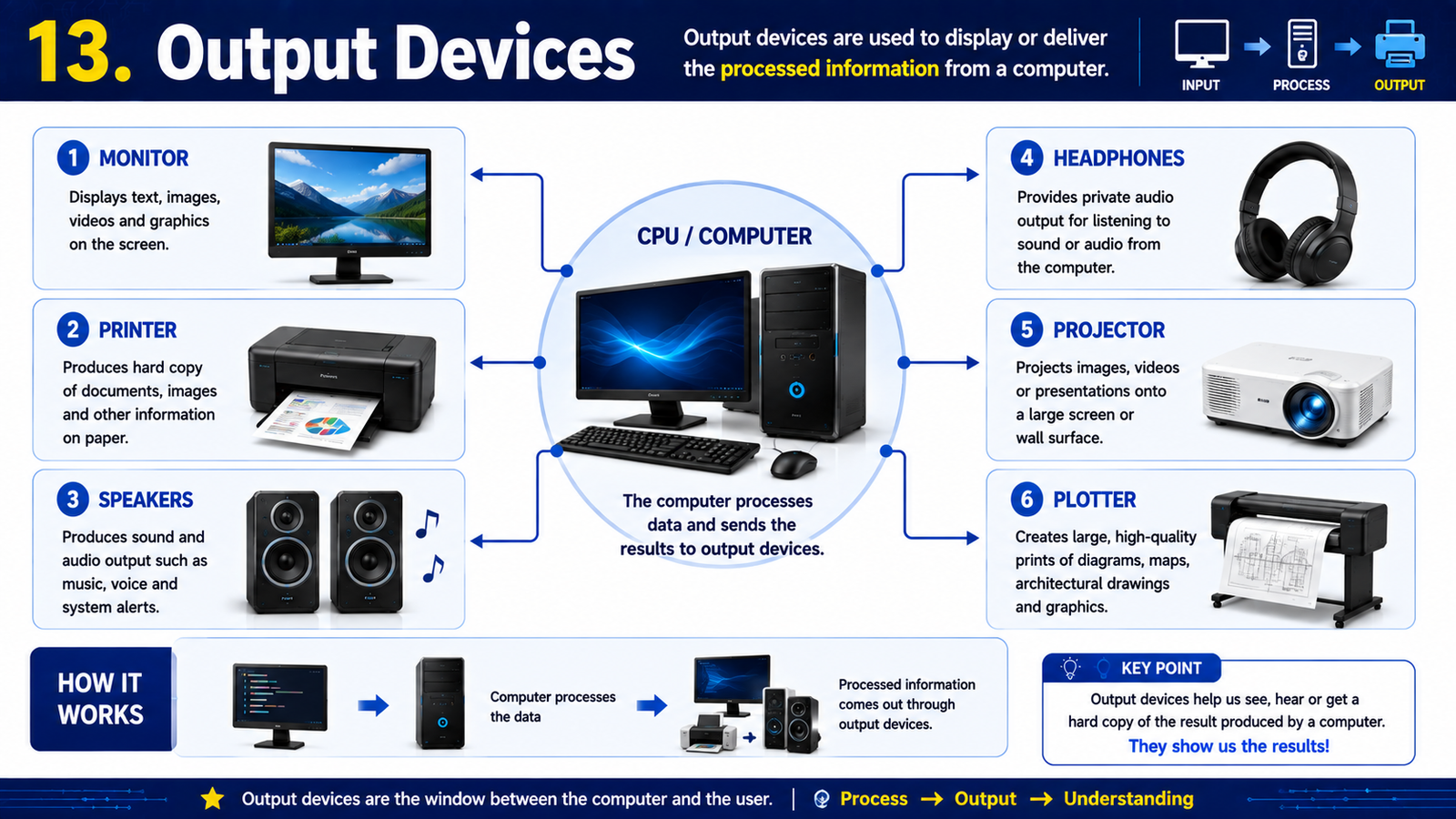 13. Output Devices

Output devices are used to display or deliver the processed information from a computer.

INPUT → PROCESS → OUTPUT

1 MONITOR
Displays text, images, videos and graphics on the screen.

2 PRINTER
Produces hard copy of documents, images and other information on paper.

3 SPEAKERS
Produces sound and audio output such as music, voice and system alerts.

CPU / COMPUTER

The computer processes data and sends the results to output devices.

4 HEADPHONES
Provides private audio output for listening to sound or audio from the computer.

5 PROJECTOR
Projects images, videos or presentations onto a large screen or wall surface.

6 PLOTTER
Creates large, high-quality prints of diagrams, maps, architectural drawings and graphics.

HOW IT WORKS

Computer processes the data

Processed information comes out through output devices.

KEY POINT
Output devices help us see, hear or get a hard copy of the result produced by a computer.
They show us the results!

Output devices are the window between the computer and the user. | Process → Output → Understanding